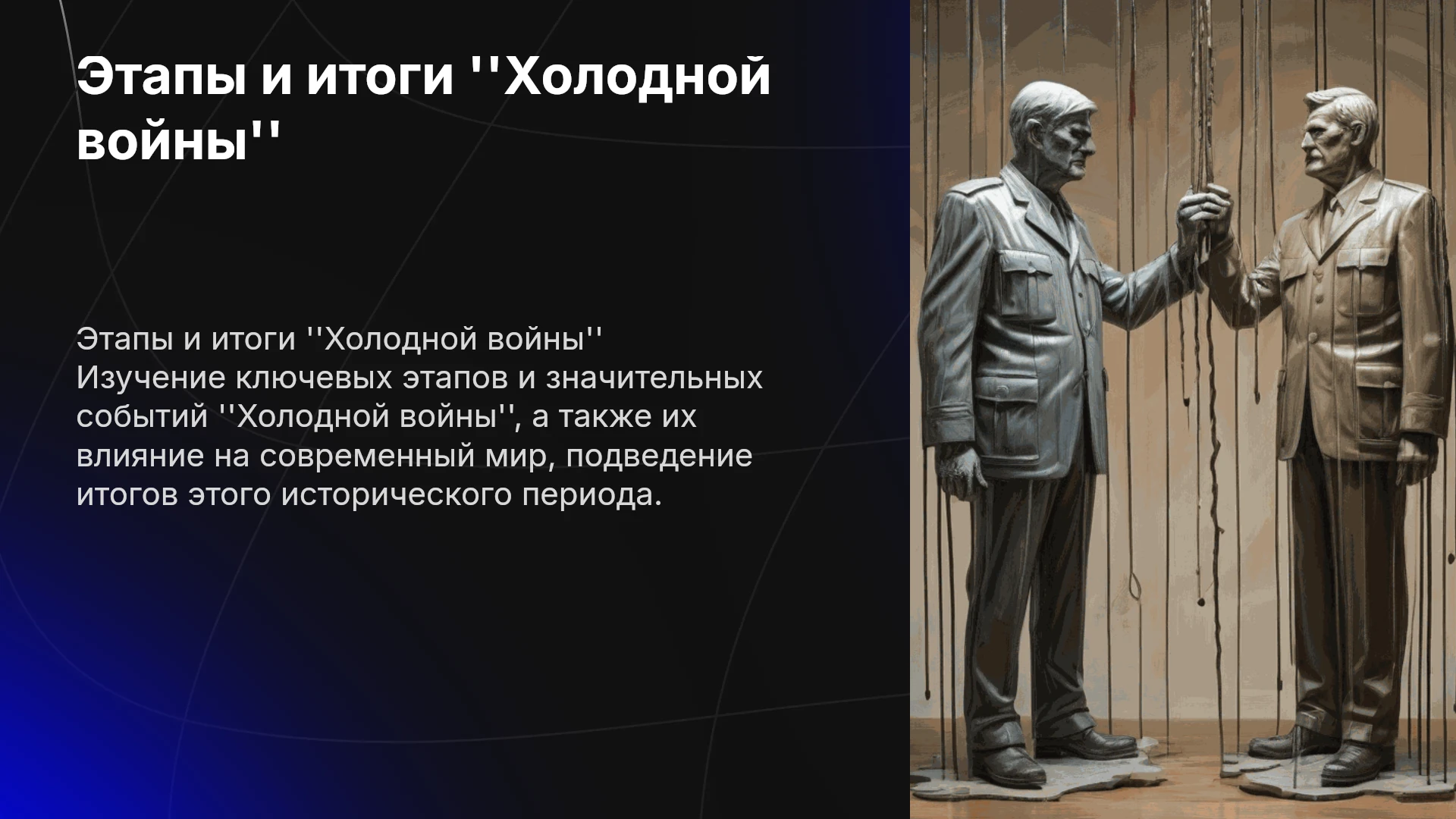 Этапы и итоги ''Холодной войны''

Этапы и итоги ''Холодной войны''
Изучение ключевых этапов и значительных событий ''Холодной войны'', а также их влияние на современный мир, подведение итогов этого исторического периода.